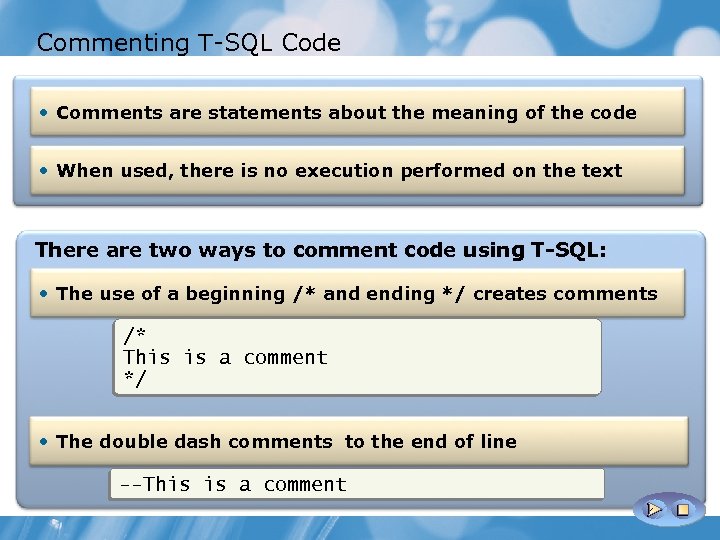 Commenting T-SQL Code

• Comments are statements about the meaning of the code

• When used, there is no execution performed on the text

There are two ways to comment code using T-SQL:

• The use of a beginning /* and ending */ creates comments

/*
This is a comment
*/

• The double dash comments to the end of line

--This is a comment